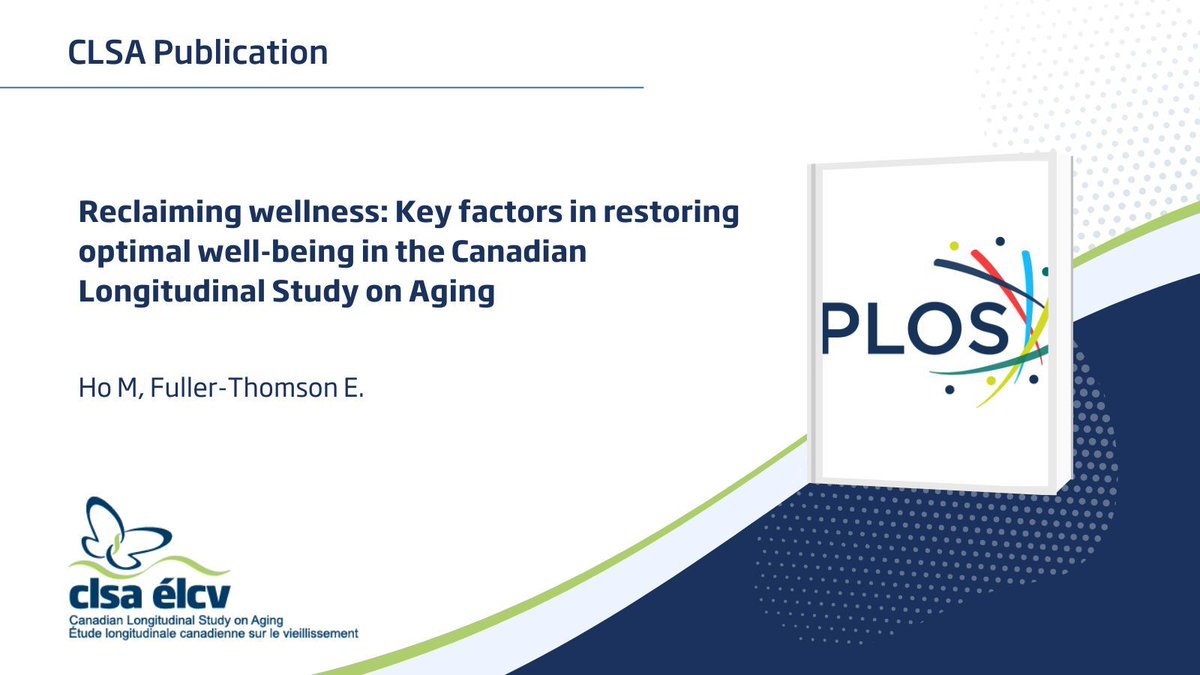 CLSA Publication

Reclaiming wellness: Key factors in restoring optimal well-being in the Canadian Longitudinal Study on Aging

Ho M, Fuller-Thomson E.

PLOS

clsa élcv
Canadian Longitudinal Study on Aging
Étude longitudinale canadienne sur le vieillissement